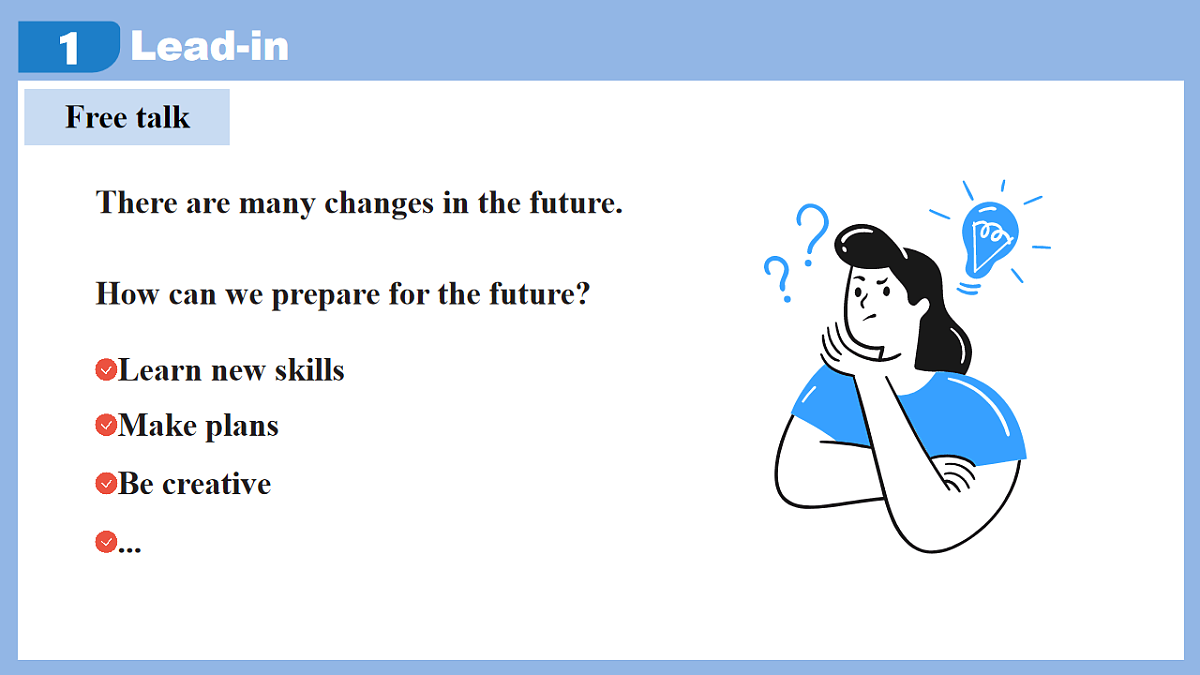 1 Lead-in

Free talk

There are many changes in the future.

How can we prepare for the future?

Learn new skills

Make plans

Be creative

...